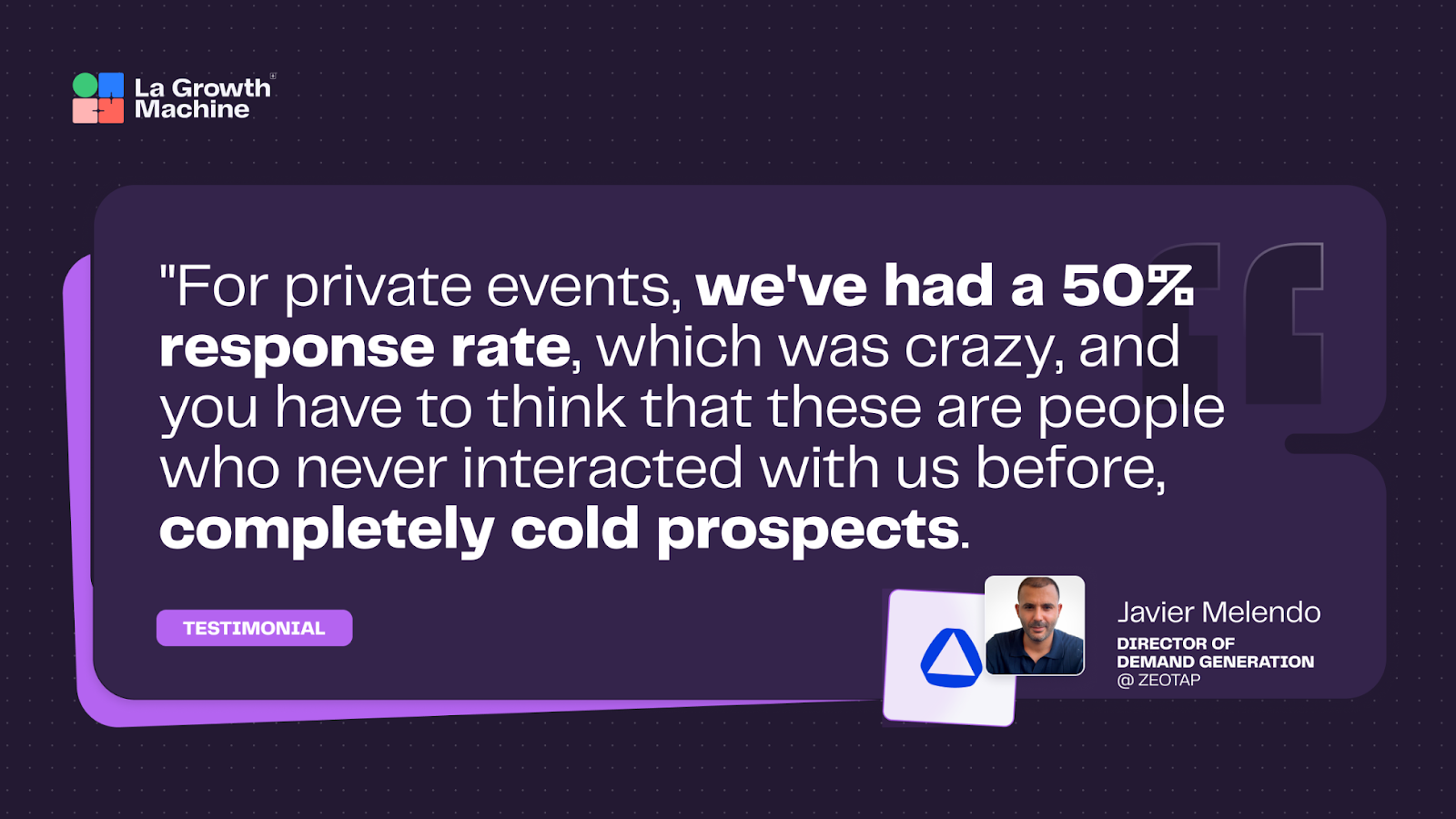 La Growth Machine

"For private events, we've had a 50% response rate, which was crazy, and you have to think that these are people who never interacted with us before, completely cold prospects.

TESTIMONIAL

Javier Melendo
DIRECTOR OF DEMAND GENERATION
@ ZEOTAP